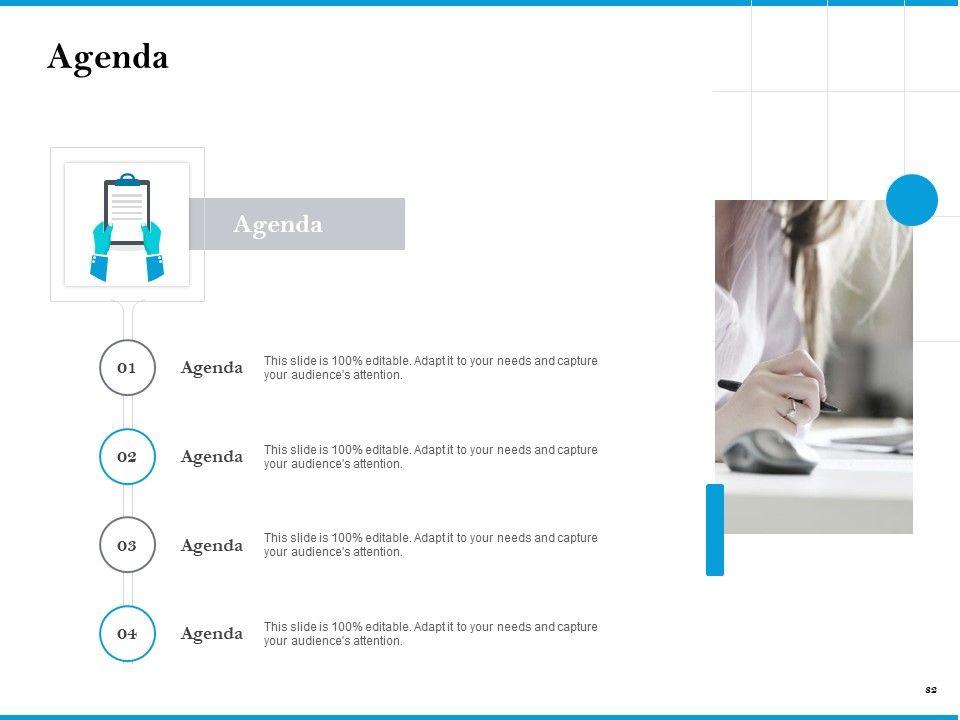 Agenda

Agenda

01 Agenda This slide is 100% editable. Adapt it to your needs and capture your audience's attention.

02 Agenda This slide is 100% editable. Adapt it to your needs and capture your audience's attention.

03 Agenda This slide is 100% editable. Adapt it to your needs and capture your audience's attention.

04 Agenda This slide is 100% editable. Adapt it to your needs and capture your audience's attention.

32